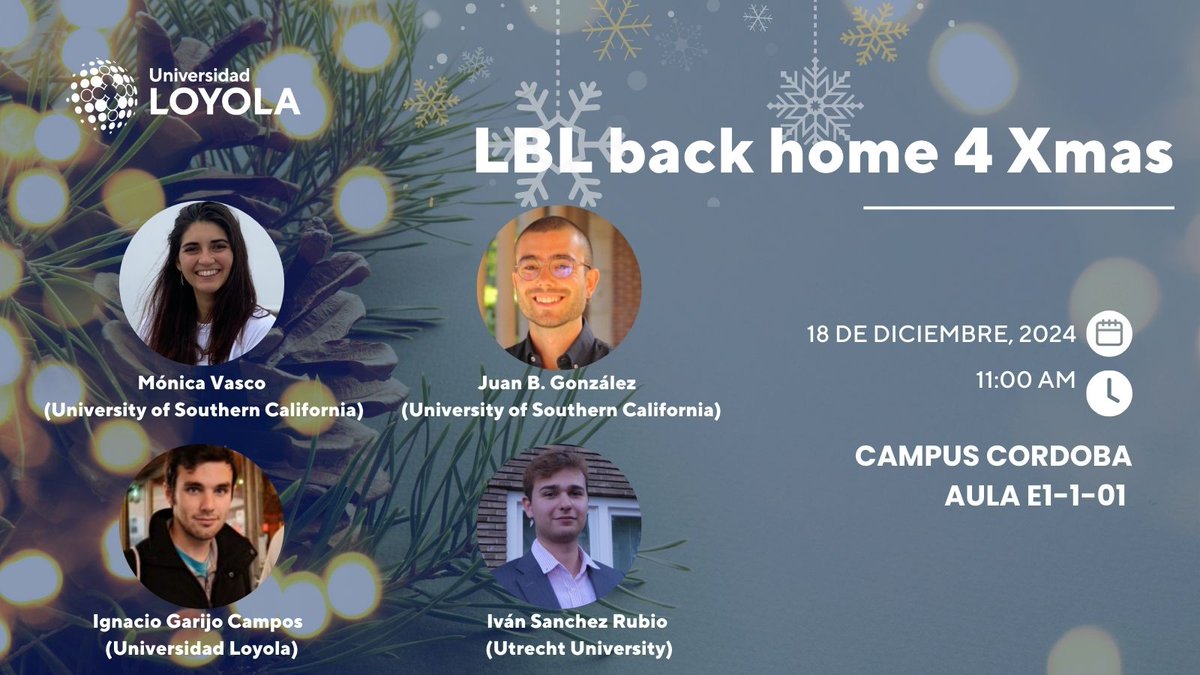 Universidad LOYOLA

LBL back home 4 Xmas

Mónica Vasco
(University of Southern California)

Juan B. González
(University of Southern California)

Ignacio Garijo Campos
(Universidad Loyola)

Iván Sanchez Rubio
(Utrecht University)

18 DE DICIEMBRE, 2024

11:00 AM

CAMPUS CORDOBA
AULA E1-1-01